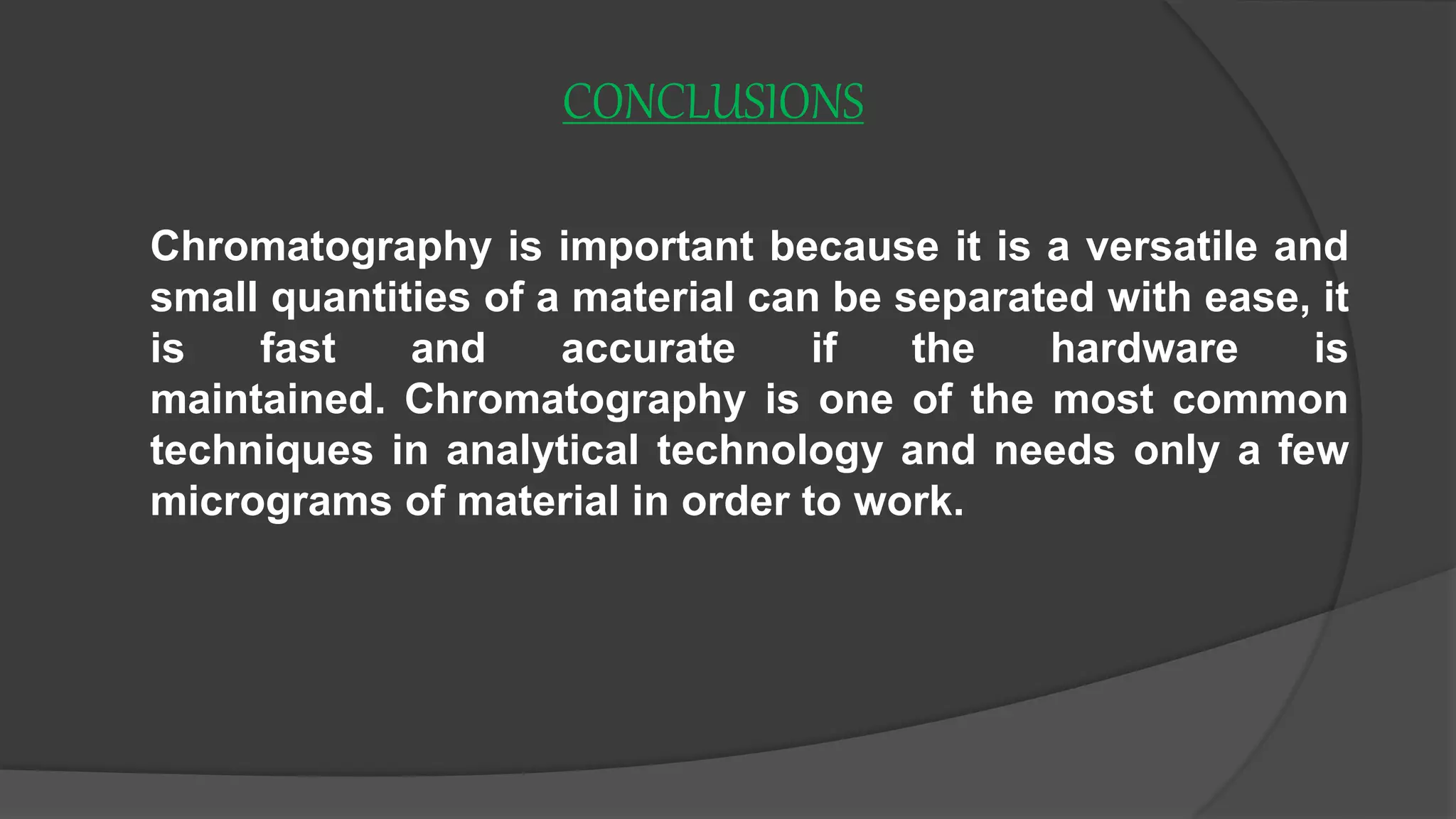 CONCLUSIONS

Chromatography is important because it is a versatile and small quantities of a material can be separated with ease, it is fast and accurate if the hardware is maintained. Chromatography is one of the most common techniques in analytical technology and needs only a few micrograms of material in order to work.